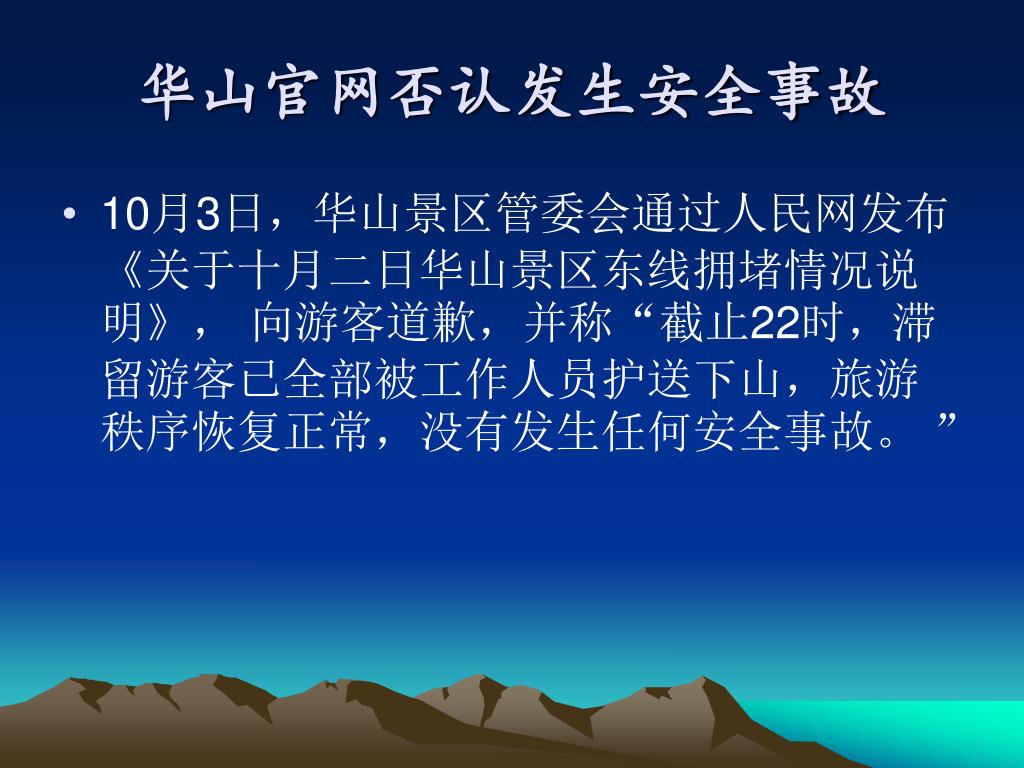 华山官网否认发生安全事故

• 10月3日，华山景区管委会通过人民网发布《关于十月二日华山景区东线拥堵情况说明》， 向游客道歉，并称“截止22时，滞留游客已全部被工作人员护送下山，旅游秩序恢复正常，没有发生任何安全事故。 ”